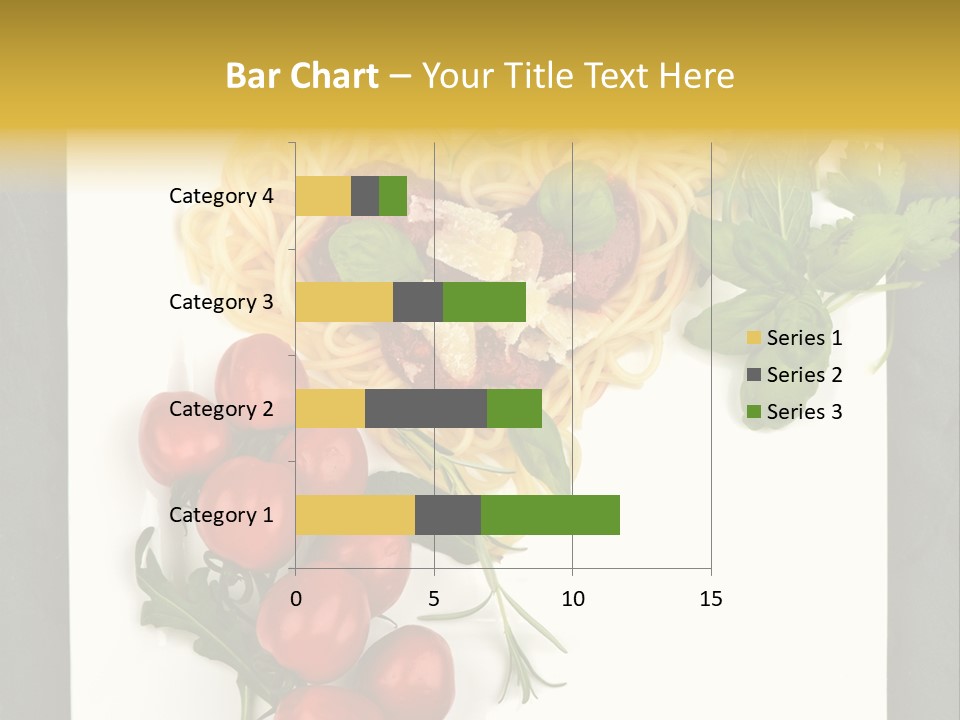 Bar Chart – Your Title Text Here

Category 4
Category 3
Category 2
Category 1

0
5
10
15

Series 1
Series 2
Series 3